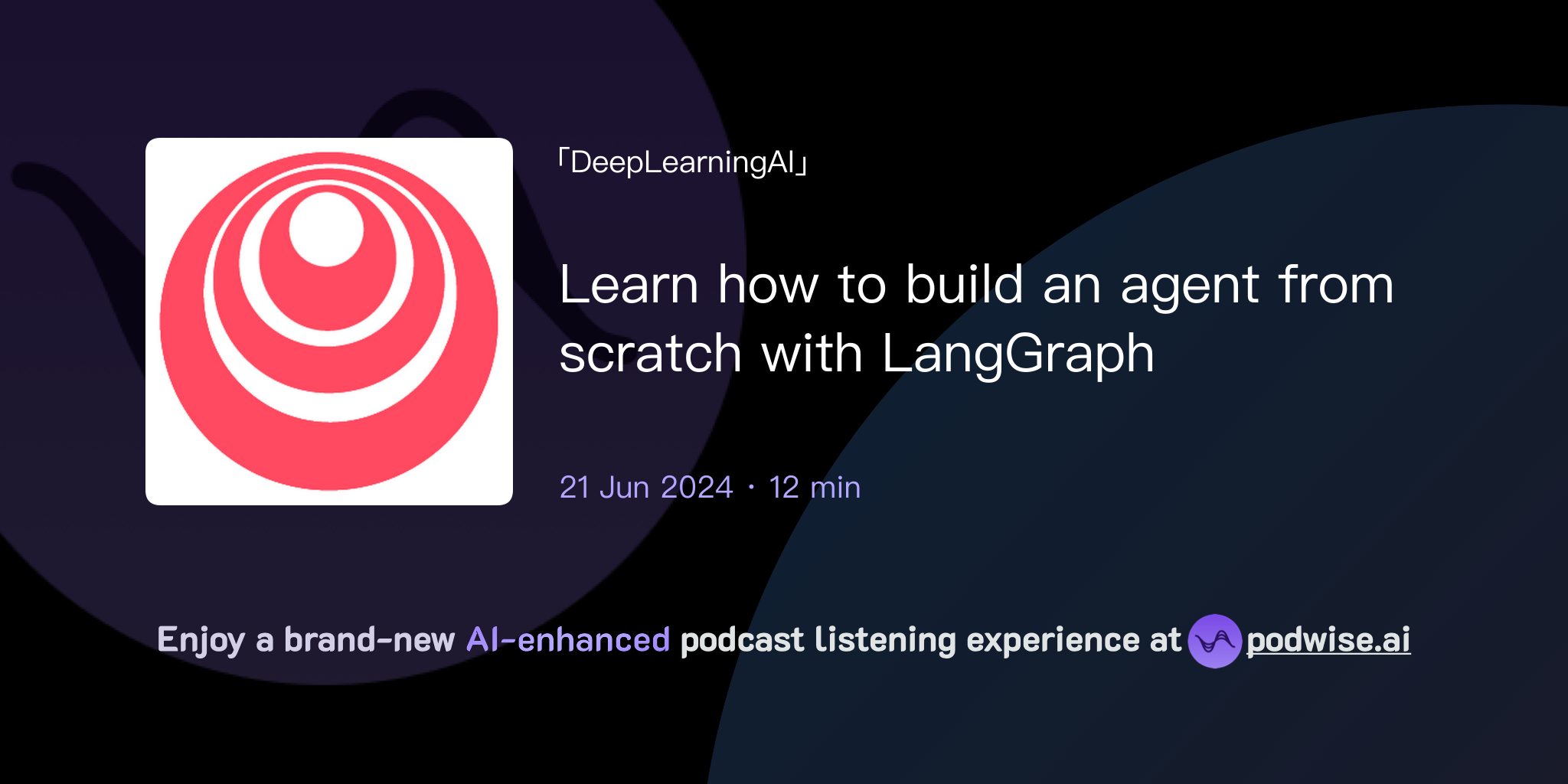 「DeepLearningAI」

Learn how to build an agent from scratch with LangGraph

21 Jun 2024 · 12 min

Enjoy a brand-new AI-enhanced podcast listening experience at podwise.ai